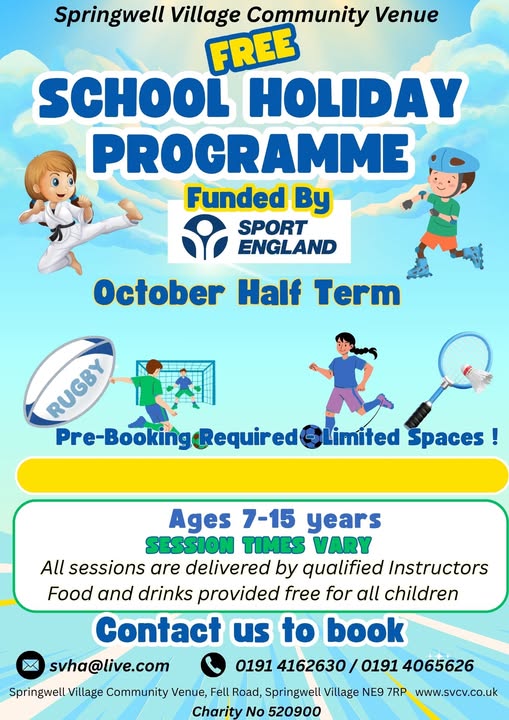 Springwell Village Community Venue

FREE

SCHOOL HOLIDAY PROGRAMME

Funded By

SPORT ENGLAND

October Half Term

RUGBY

Pre-Booking Required Limited Spaces !

Ages 7-15 years

SESSION TIMES VARY

All sessions are delivered by qualified Instructors

Food and drinks provided free for all children

Contact us to book

svha@live.com

0191 4162630 / 0191 4065626

Springwell Village Community Venue, Fell Road, Springwell Village NE9 7RP www.svcv.co.uk

Charity No 520900